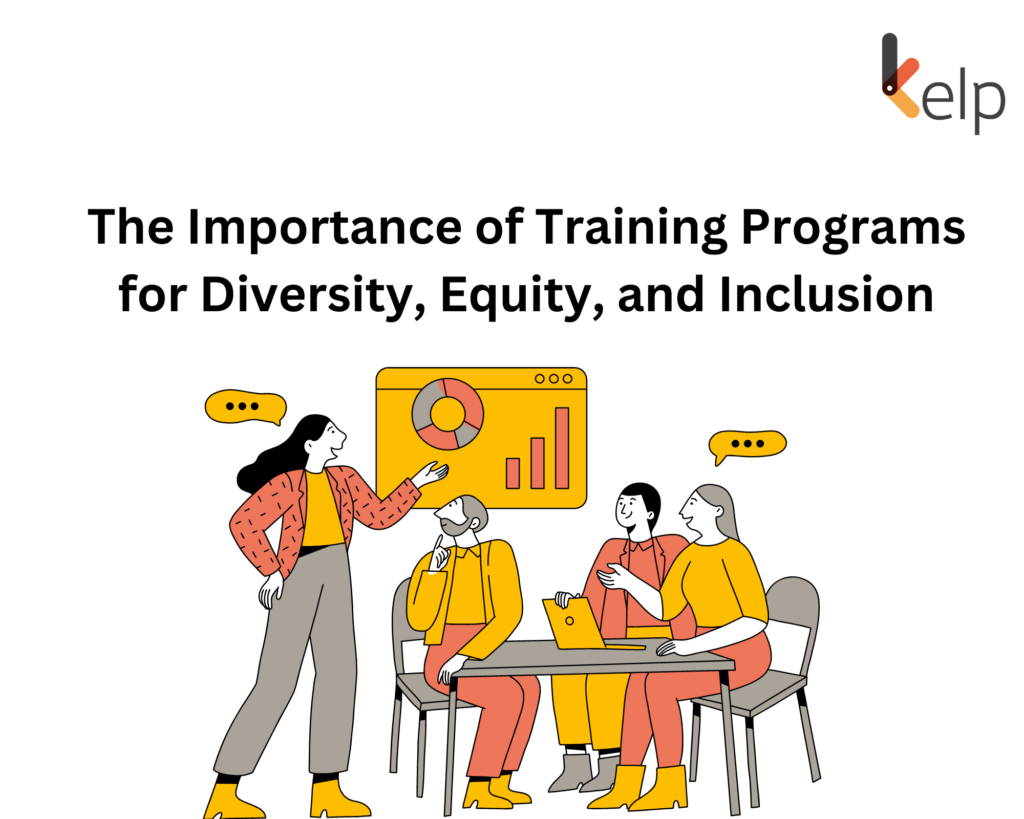 kelp

The Importance of Training Programs for Diversity, Equity, and Inclusion